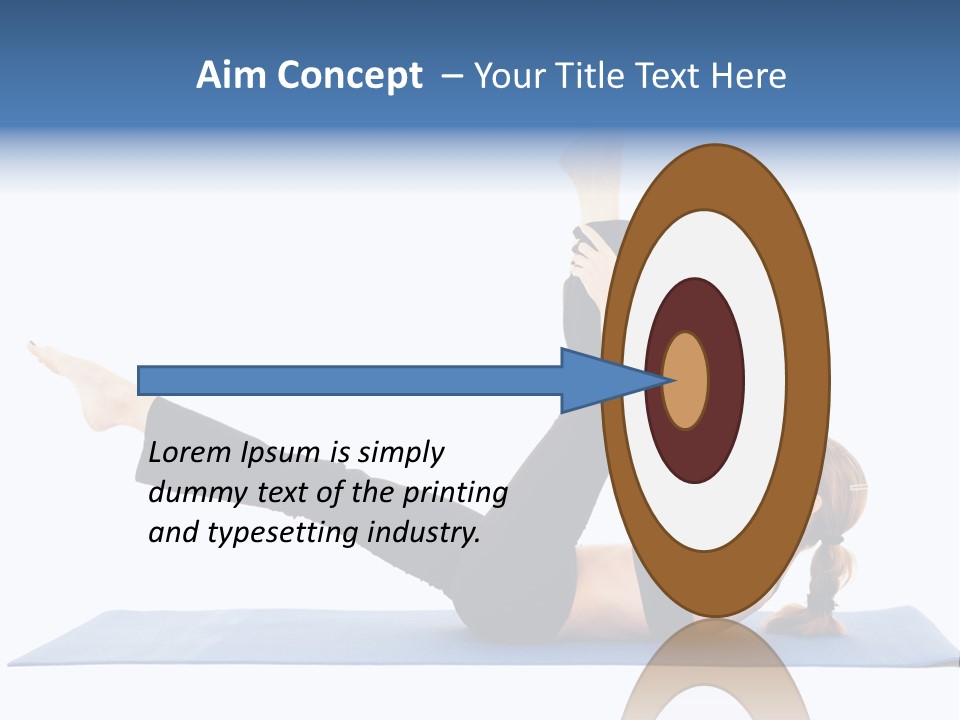 Aim Concept – Your Title Text Here

Lorem Ipsum is simply dummy text of the printing and typesetting industry.